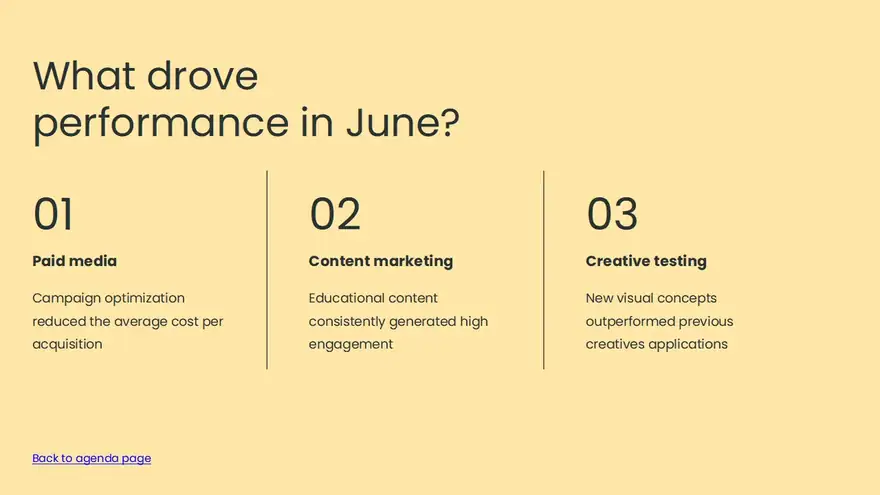 What drove performance in June?

01

Paid media

Campaign optimization reduced the average cost per acquisition

02

Content marketing

Educational content consistently generated high engagement

03

Creative testing

New visual concepts outperformed previous creatives applications

Back to agenda page